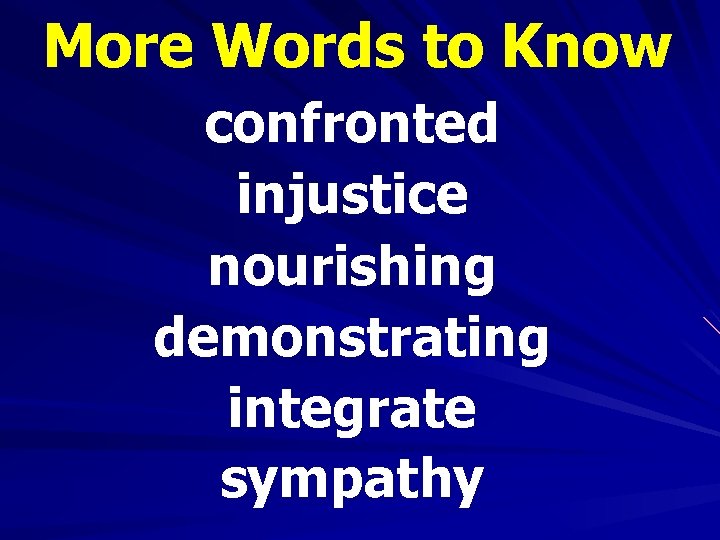 More Words to Know

confronted
injustice
nourishing
demonstrating
integrate
sympathy